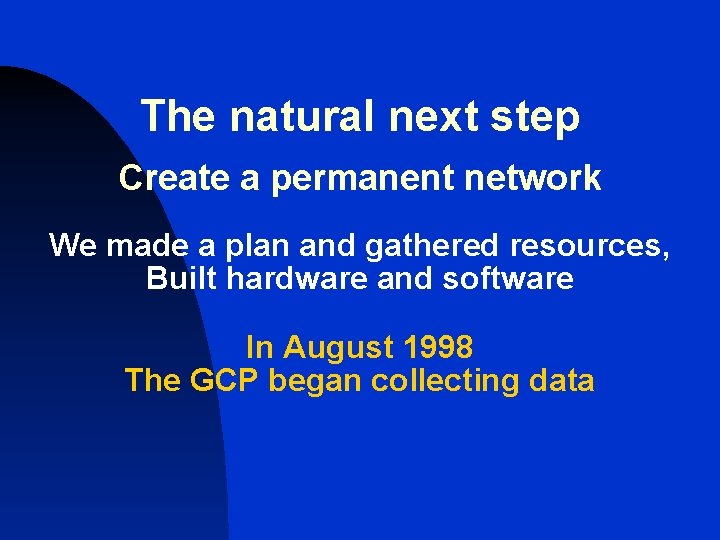 The natural next step

Create a permanent network

We made a plan and gathered resources, Built hardware and software

In August 1998
The GCP began collecting data